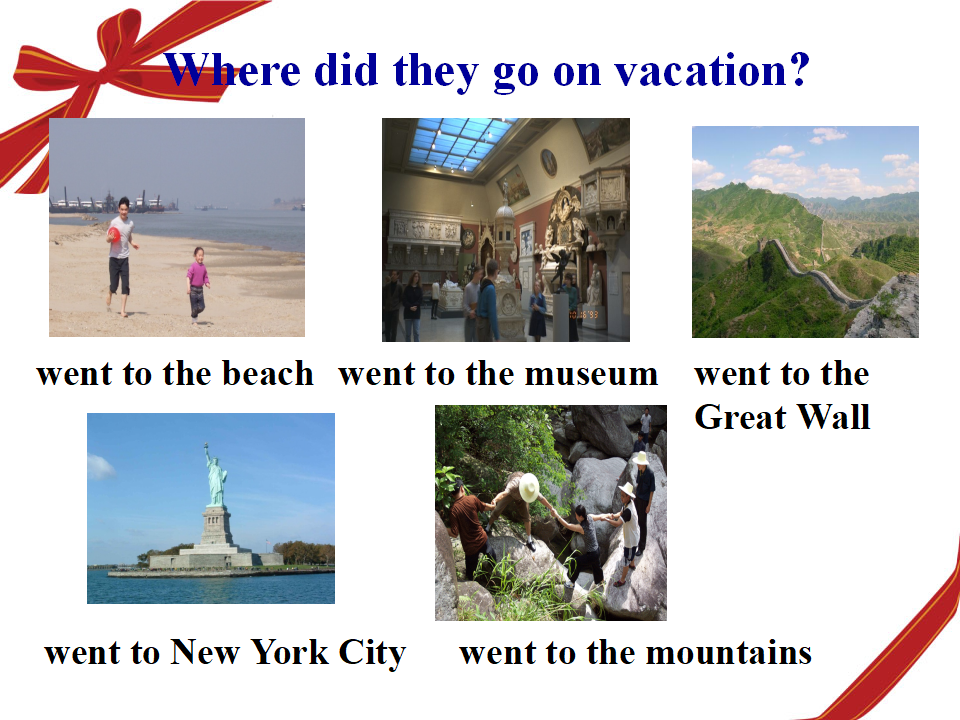 Where did they go on vacation?

went to the beach

went to the museum

went to the Great Wall

went to New York City

went to the mountains